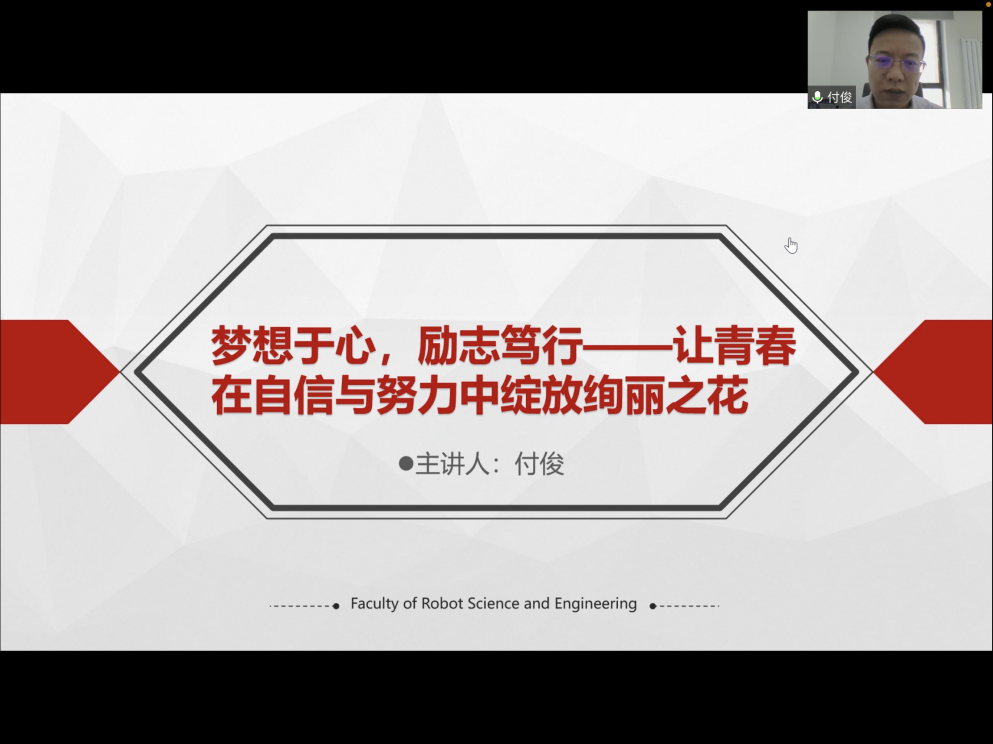 付俊

梦想于心，励志笃行——让青春在自信与努力中绽放绚丽之花

●主讲人：付俊

Faculty of Robot Science and Engineering